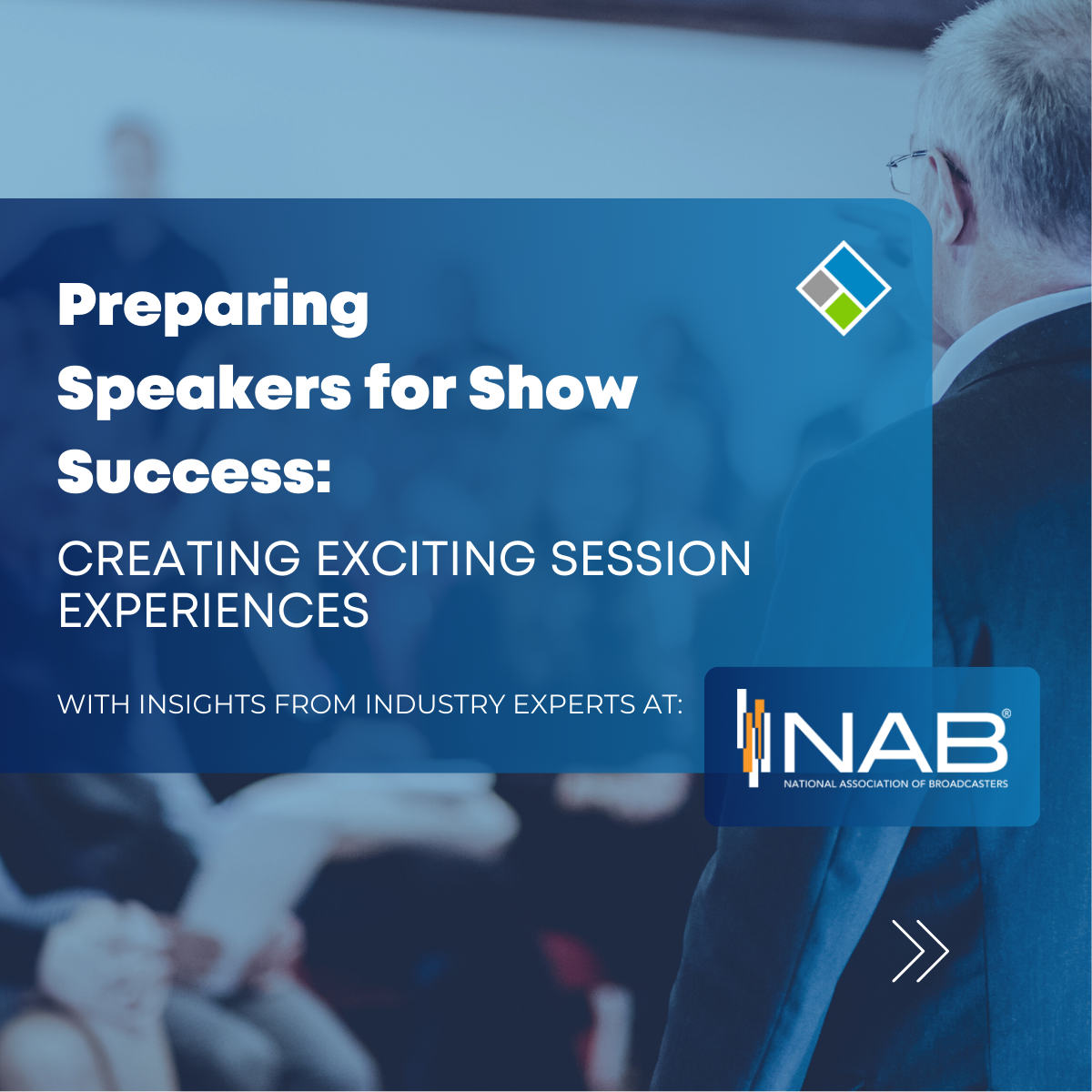 Preparing Speakers for Show Success:

CREATING EXCITING SESSION EXPERIENCES

WITH INSIGHTS FROM INDUSTRY EXPERTS AT:

NAB®
NATIONAL ASSOCIATION OF BROADCASTERS